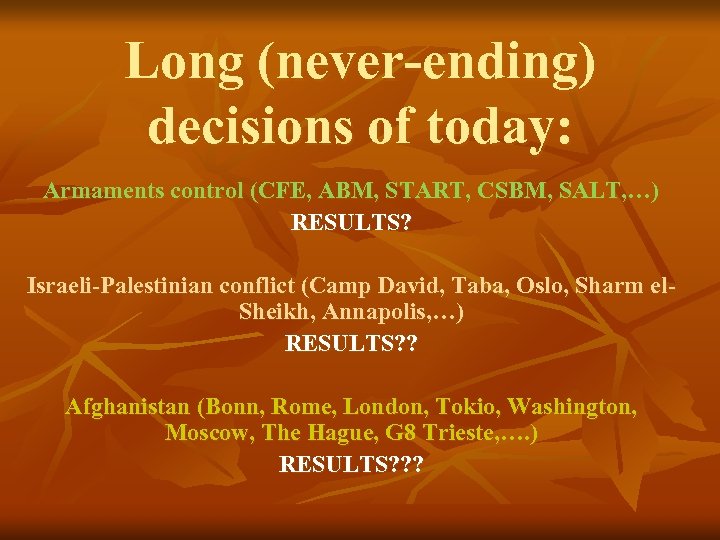 Long (never-ending) decisions of today:

Armaments control (CFE, ABM, START, CSBM, SALT,…)
RESULTS?

Israeli-Palestinian conflict (Camp David, Taba, Oslo, Sharm el-Sheikh, Annapolis,…)
RESULTS??

Afghanistan (Bonn, Rome, London, Tokio, Washington, Moscow, The Hague, G8 Trieste,….)
RESULTS???